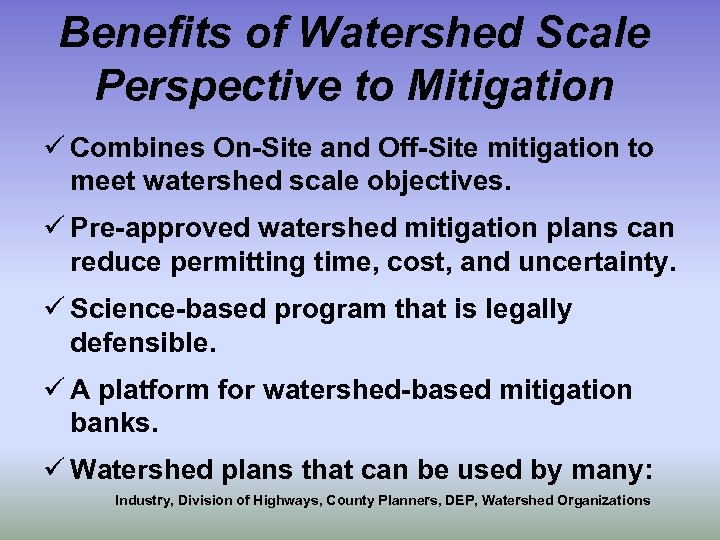 Benefits of Watershed Scale Perspective to Mitigation

✓ Combines On-Site and Off-Site mitigation to meet watershed scale objectives.

✓ Pre-approved watershed mitigation plans can reduce permitting time, cost, and uncertainty.

✓ Science-based program that is legally defensible.

✓ A platform for watershed-based mitigation banks.

✓ Watershed plans that can be used by many:

Industry, Division of Highways, County Planners, DEP, Watershed Organizations